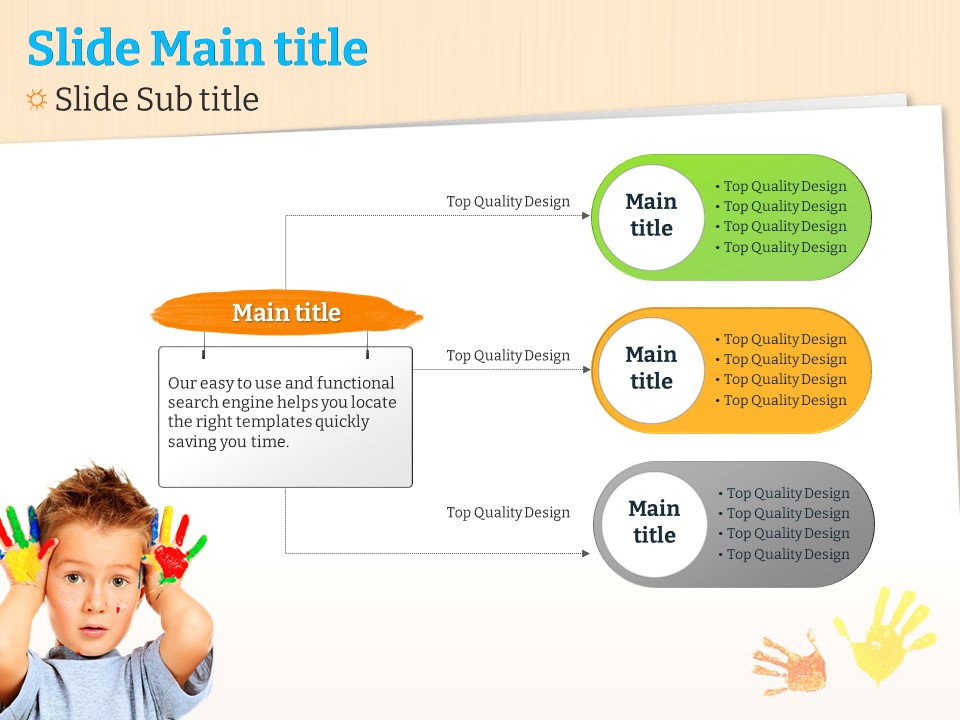 Slide Main title
Slide Sub title

Main title

Our easy to use and functional search engine helps you locate the right templates quickly saving you time.

Top Quality Design

Main title
• Top Quality Design
• Top Quality Design
• Top Quality Design
• Top Quality Design

Top Quality Design

Main title
• Top Quality Design
• Top Quality Design
• Top Quality Design
• Top Quality Design

Top Quality Design

Main title
• Top Quality Design
• Top Quality Design
• Top Quality Design
• Top Quality Design